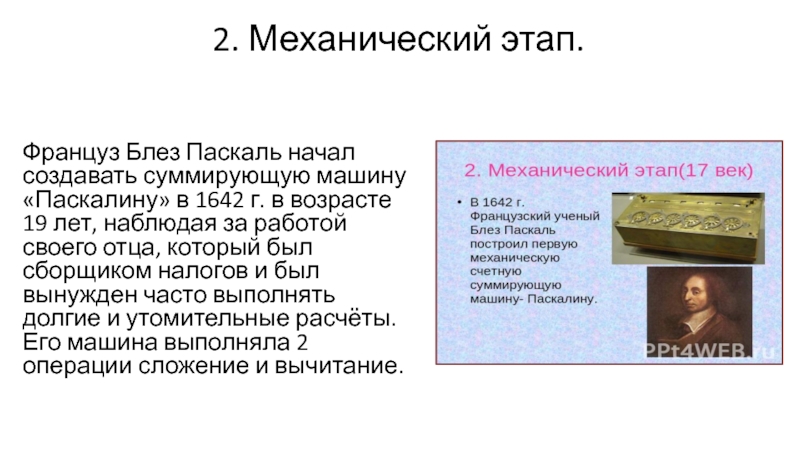 2. Механический этап.

Француз Блез Паскаль начал создавать суммирующую машину «Паскалину» в 1642 г. в возрасте 19 лет, наблюдая за работой своего отца, который был сборщиком налогов и был вынужден часто выполнять долгие и утомительные расчёты. Его машина выполняла 2 операции сложение и вычитание.

2. Механический этап(17 век)

• В 1642 г. Французский ученый Блез Паскаль построил первую механическую счетную суммирующую машину- Паскалину.

PPt4WEB.ru